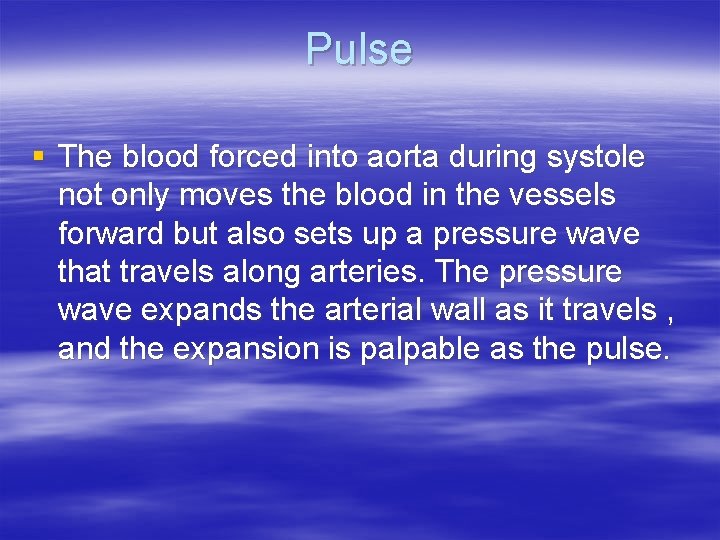 Pulse

▪ The blood forced into aorta during systole not only moves the blood in the vessels forward but also sets up a pressure wave that travels along arteries. The pressure wave expands the arterial wall as it travels , and the expansion is palpable as the pulse.